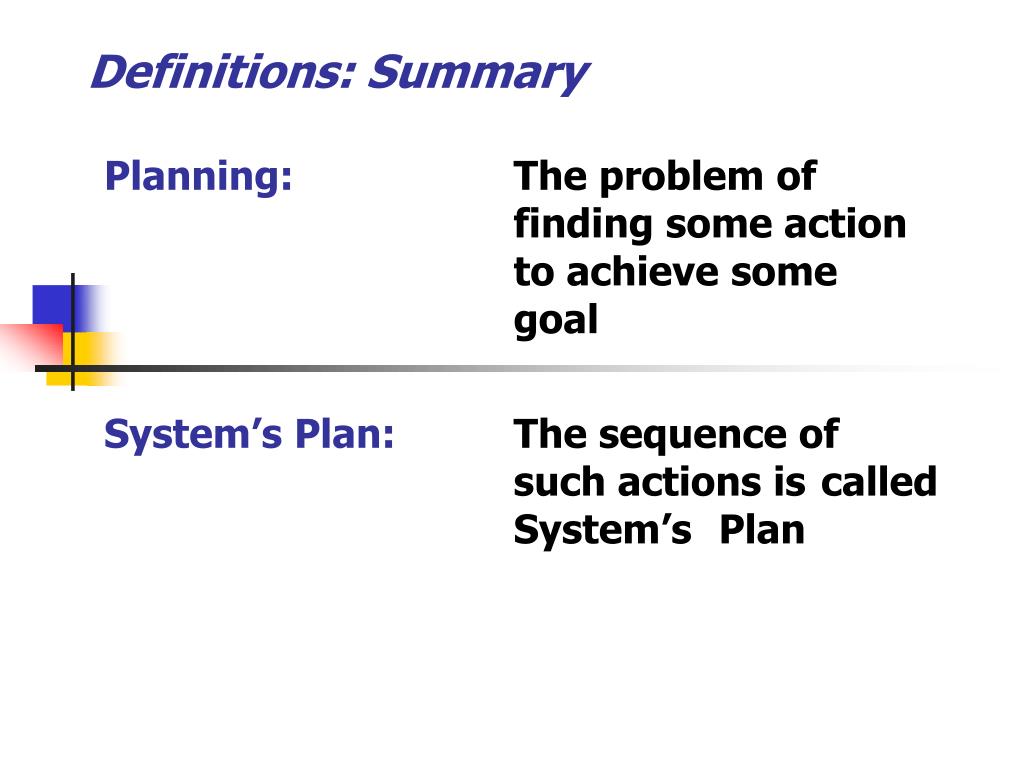 Definitions: Summary

Planning: The problem of finding some action to achieve some goal

System’s Plan: The sequence of such actions is called System’s Plan